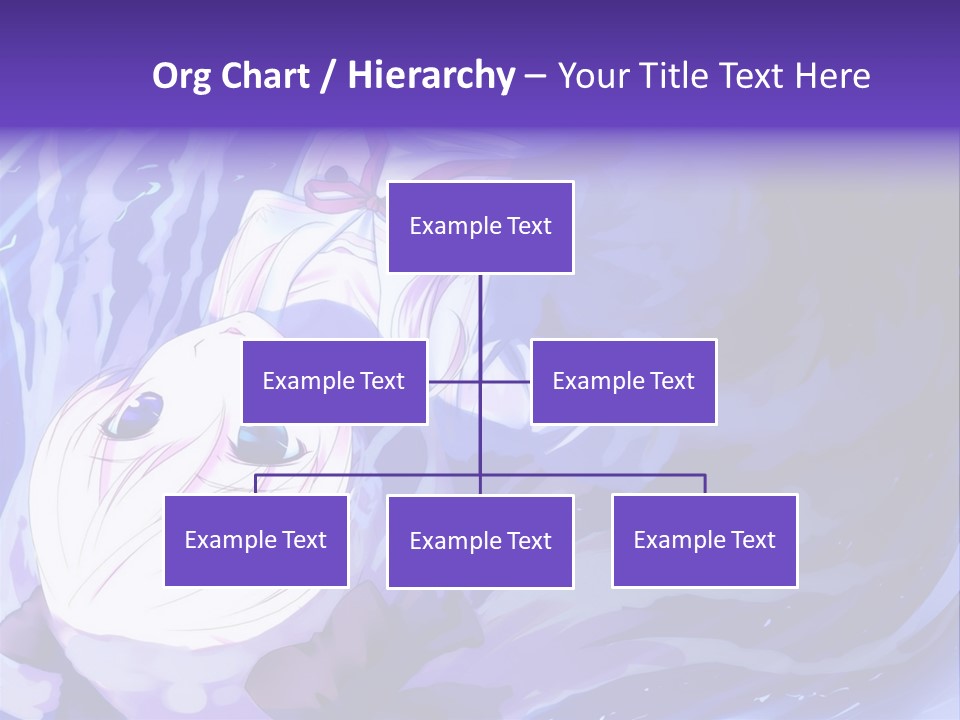 Org Chart / Hierarchy – Your Title Text Here

Example Text

Example Text

Example Text

Example Text

Example Text

Example Text